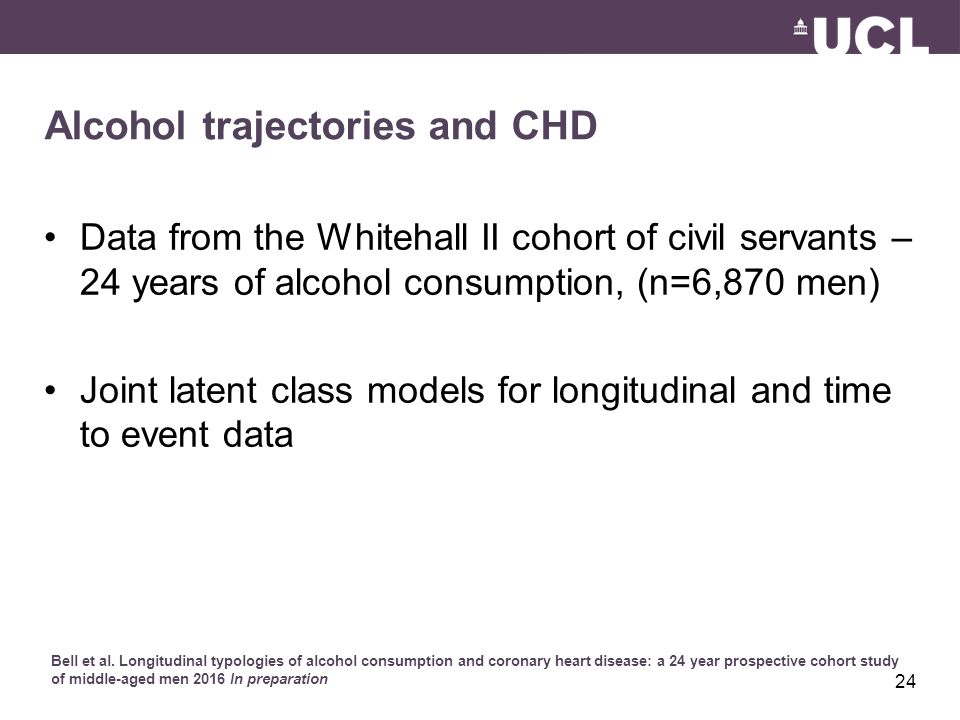 UCL

Alcohol trajectories and CHD

• Data from the Whitehall II cohort of civil servants – 24 years of alcohol consumption, (n=6,870 men)

• Joint latent class models for longitudinal and time to event data

Bell et al. Longitudinal typologies of alcohol consumption and coronary heart disease: a 24 year prospective cohort study of middle-aged men 2016 In preparation

24